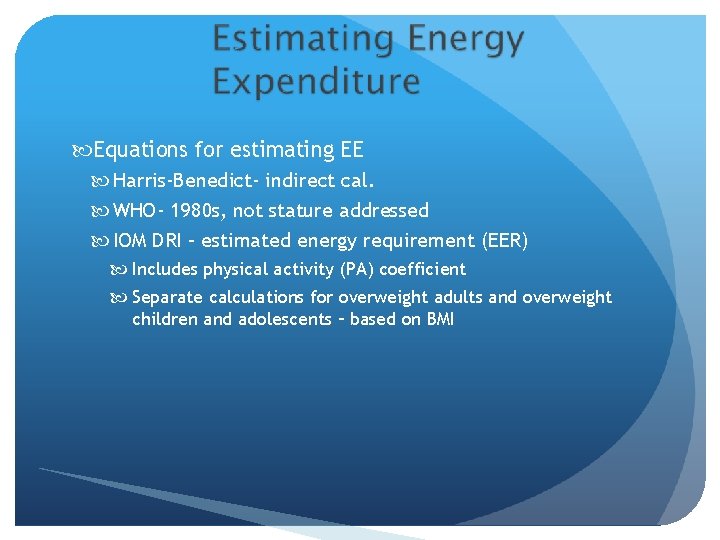 Estimating Energy Expenditure

Equations for estimating EE

Harris-Benedict- indirect cal.

WHO- 1980s, not stature addressed

IOM DRI – estimated energy requirement (EER)

Includes physical activity (PA) coefficient

Separate calculations for overweight adults and overweight children and adolescents – based on BMI